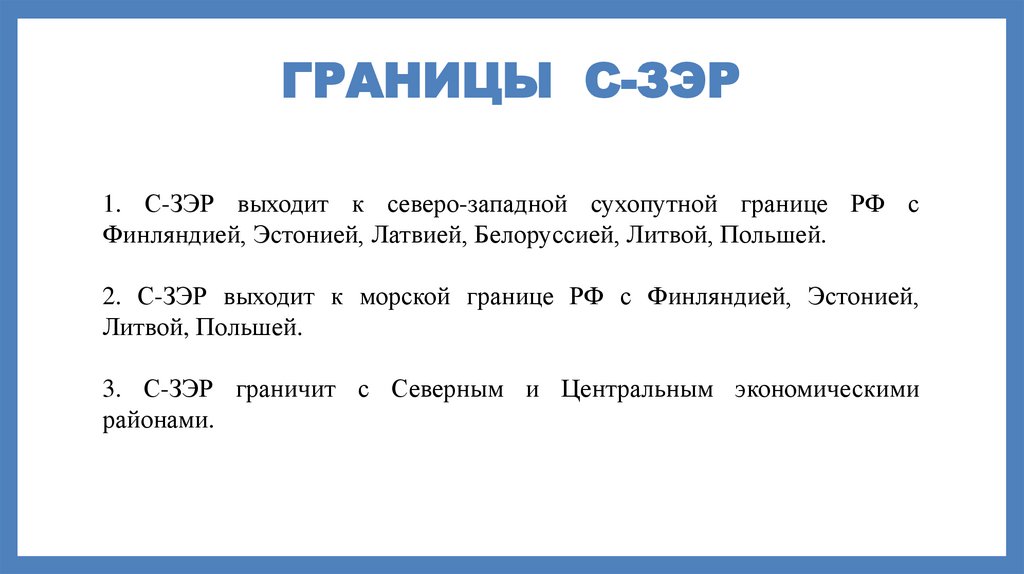 ГРАНИЦЫ С-ЗЭР

1. С-ЗЭР выходит к северо-западной сухопутной границе РФ с Финляндией, Эстонией, Латвией, Белоруссией, Литвой, Польшей.

2. С-ЗЭР выходит к морской границе РФ с Финляндией, Эстонией, Литвой, Польшей.

3. С-ЗЭР граничит с Северным и Центральным экономическими районами.